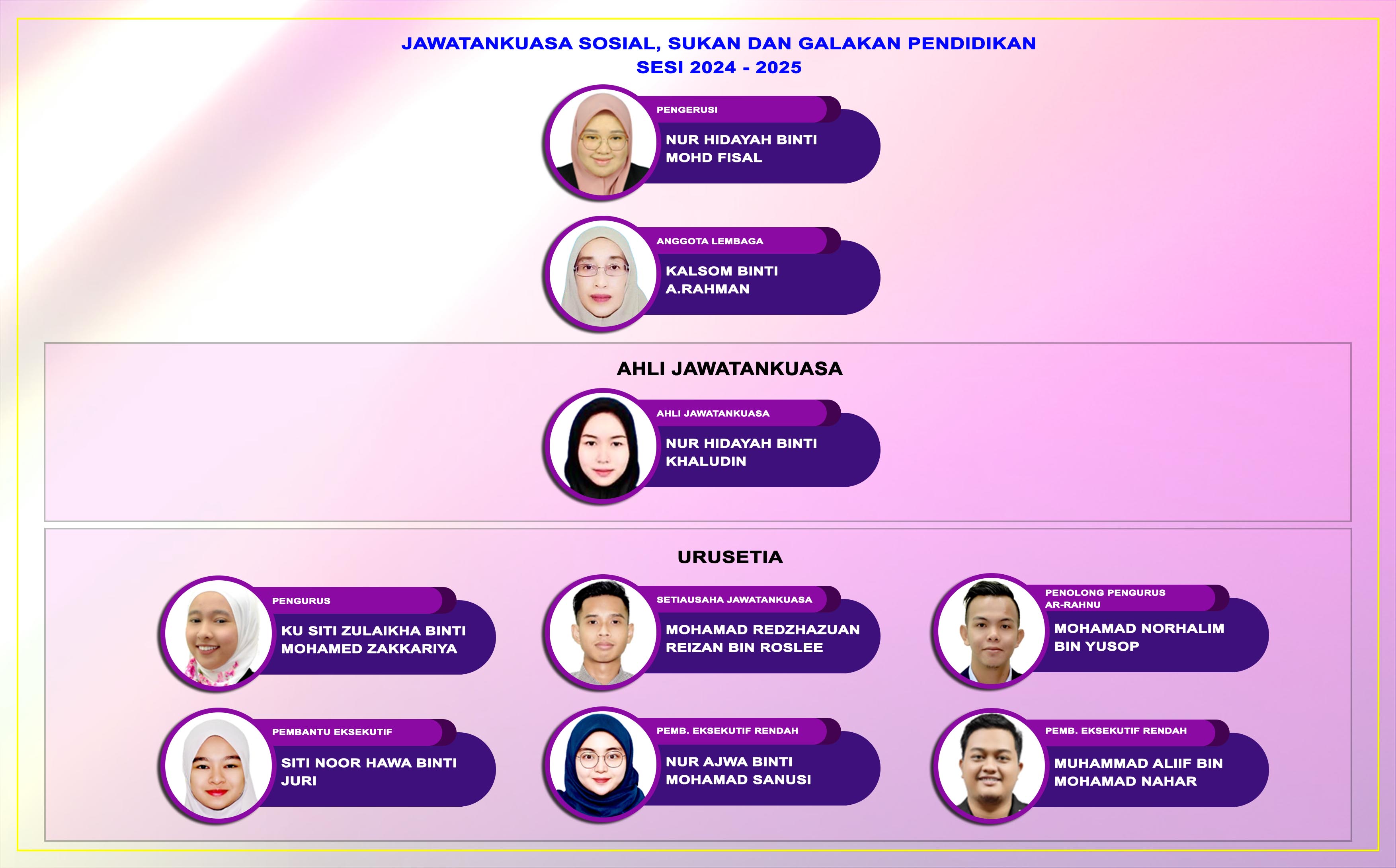 JAWATANKUASA SOSIAL, SUKAN DAN GALAKAN PENDIDIKAN
SESI 2024 - 2025

PENGERUSI
NUR HIDAYAH BINTI MOHD FISAL

ANGGOTA LEMBAGA
KALSOM BINTI A.RAHMAN

AHLI JAWATANKUASA

AHLI JAWATANKUASA
NUR HIDAYAH BINTI KHALUDIN

URUSETIA

PENGURUS
KU SITI ZULAIKHA BINTI MOHAMED ZAKKARIYA

SETIAUSAHA JAWATANKUASA
MOHAMAD REDZHAZUAN REIZAN BIN ROSLEE

PENOLONG PENGURUS AR-RAHNU
MOHAMAD NORHALIM BIN YUSOP

PEMBANTU EKSEKUTIF
SITI NOOR HAWA BINTI JURI

PEMB. EKSEKUTIF RENDAH
NUR AJWA BINTI MOHAMAD SANUSI

PEMB. EKSEKUTIF RENDAH
MUHAMMAD ALIIF BIN MOHAMAD NAHAR